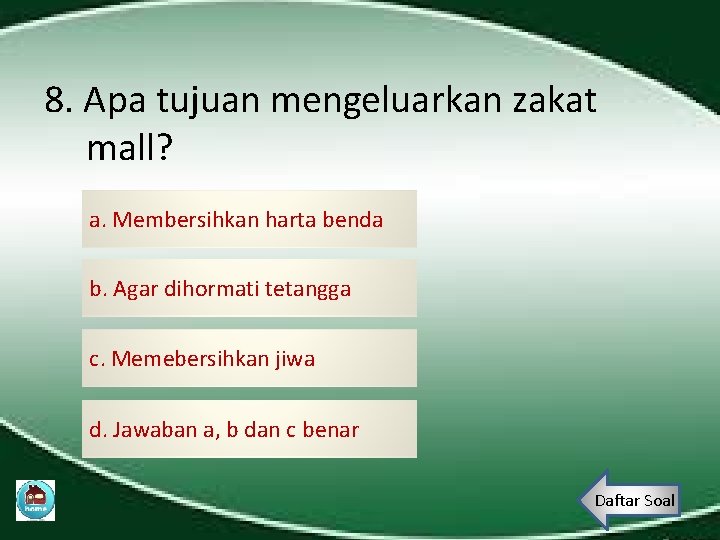 8. Apa tujuan mengeluarkan zakat mall?

a. Membersihkan harta benda

b. Agar dihormati tetangga

c. Memebersihkan jiwa

d. Jawaban a, b dan c benar

home

Daftar Soal